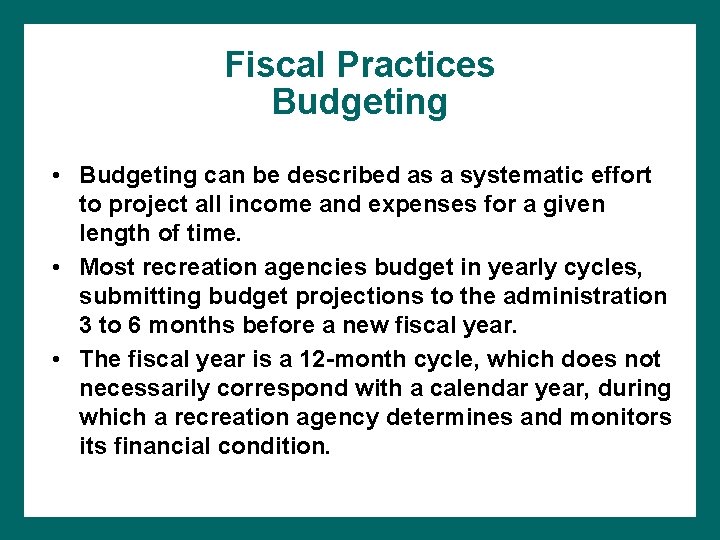 Fiscal Practices
Budgeting

• Budgeting can be described as a systematic effort to project all income and expenses for a given length of time.
• Most recreation agencies budget in yearly cycles, submitting budget projections to the administration 3 to 6 months before a new fiscal year.
• The fiscal year is a 12-month cycle, which does not necessarily correspond with a calendar year, during which a recreation agency determines and monitors its financial condition.